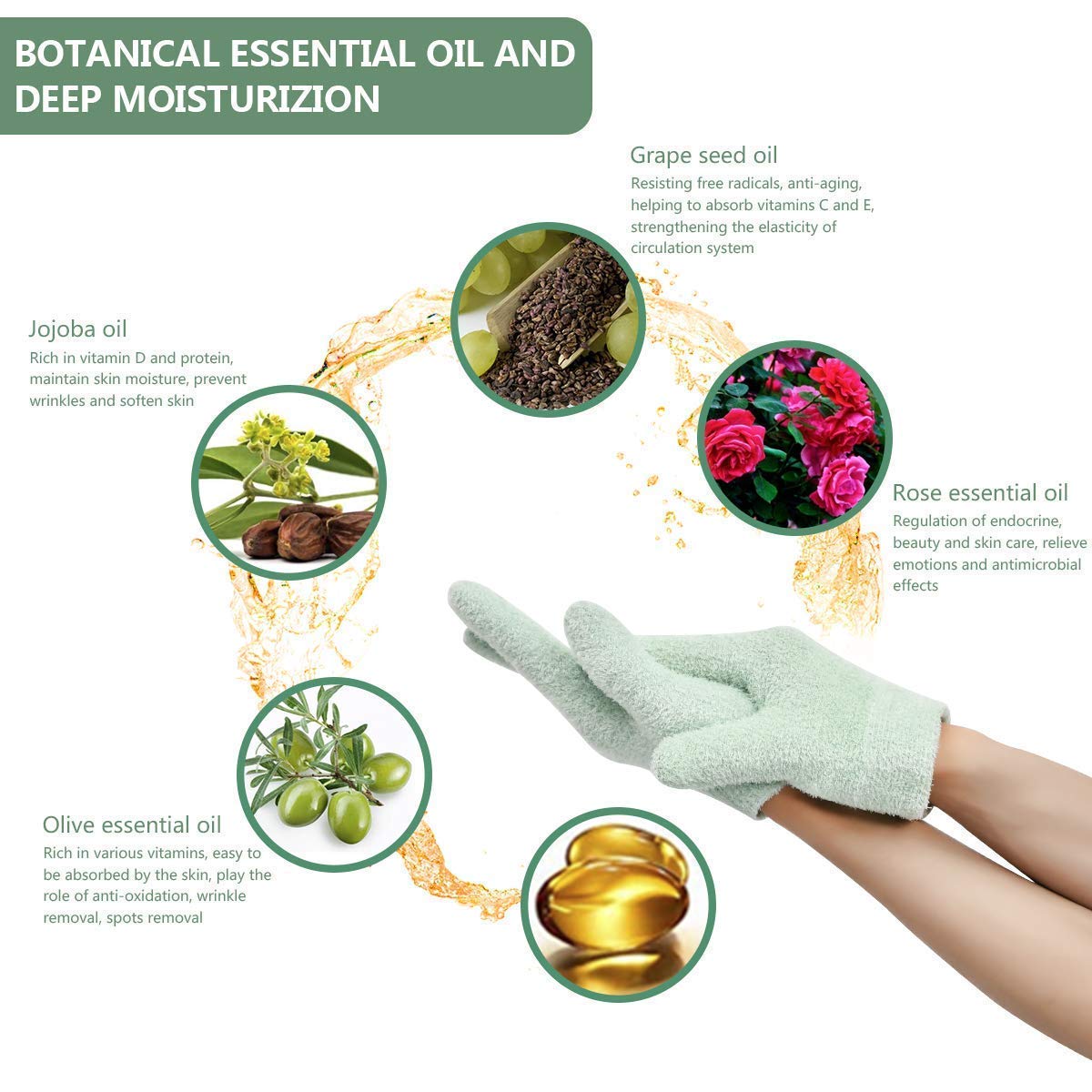 BOTANICAL ESSENTIAL OIL AND DEEP MOISTURIZION

Grape seed oil
Resisting free radicals, anti-aging, helping to absorb vitamins C and E, strengthening the elasticity of circulation system

Jojoba oil
Rich in vitamin D and protein, maintain skin moisture, prevent wrinkles and soften skin

Rose essential oil
Regulation of endocrine, beauty and skin care, relieve emotions and antimicrobial effects

Olive essential oil
Rich in various vitamins, easy to be absorbed by the skin, play the role of anti-oxidation, wrinkle removal, spots removal